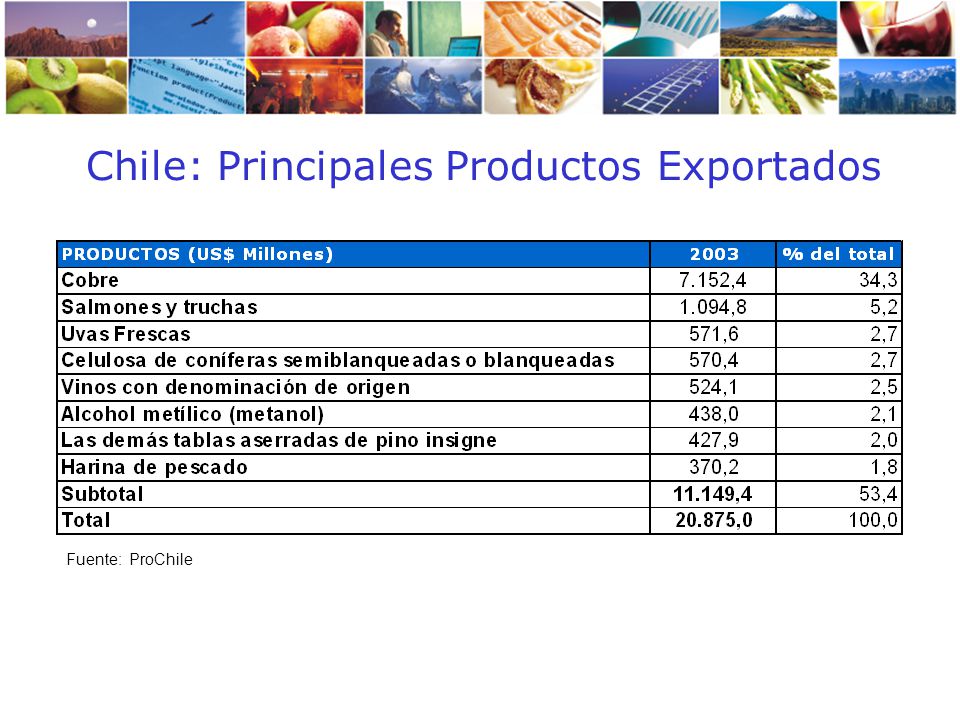 Chile: Principales Productos Exportados

| PRODUCTOS (US$ Millones) | 2003 | % del total |
|---|---|---|
| Cobre | 7.152,4 | 34,3 |
| Salmones y truchas | 1.094,8 | 5,2 |
| Uvas Frescas | 571,6 | 2,7 |
| Celulosa de coníferas semiblanqueadas o blanqueadas | 570,4 | 2,7 |
| Vinos con denominación de origen | 524,1 | 2,5 |
| Alcohol metílico (metanol) | 438,0 | 2,1 |
| Las demás tablas aserradas de pino insigne | 427,9 | 2,0 |
| Harina de pescado | 370,2 | 1,8 |
| Subtotal | 11.149,4 | 53,4 |
| Total | 20.875,0 | 100,0 |

Fuente: ProChile